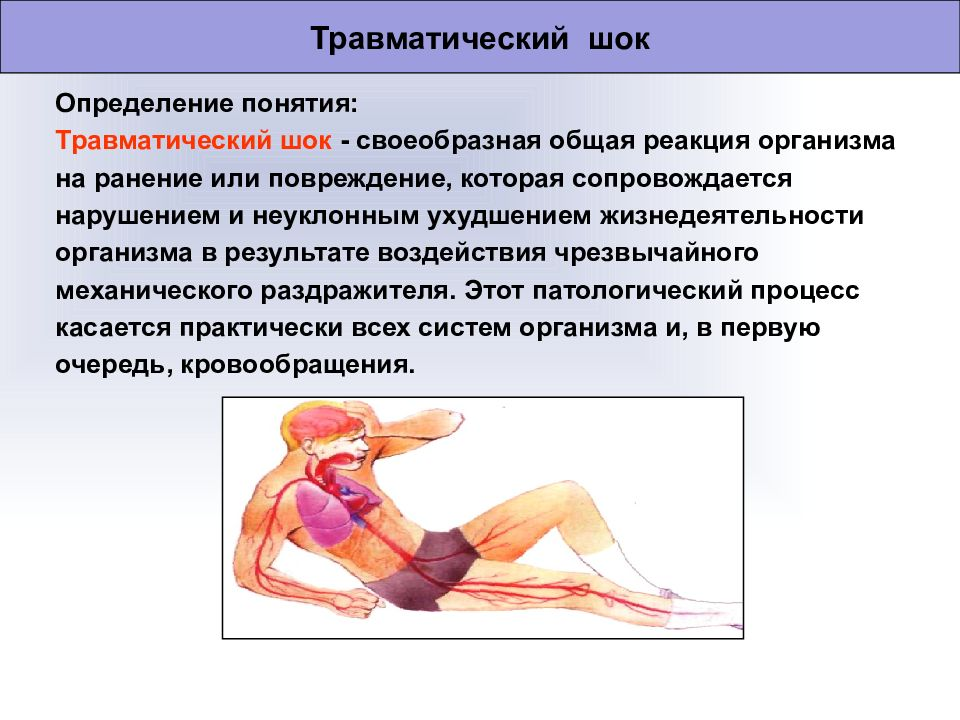 Травматический шок

Определение понятия:
Травматический шок - своеобразная общая реакция организма на ранение или повреждение, которая сопровождается нарушением и неуклонным ухудшением жизнедеятельности организма в результате воздействия чрезвычайного механического раздражителя. Этот патологический процесс касается практически всех систем организма и, в первую очередь, кровообращения.